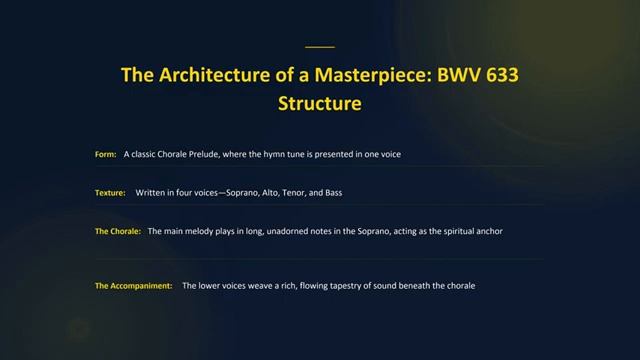 The Architecture of a Masterpiece: BWV 633 Structure

Form: A classic Chorale Prelude, where the hymn tune is presented in one voice

Texture: Written in four voices—Soprano, Alto, Tenor, and Bass

The Chorale: The main melody plays in long, unadorned notes in the Soprano, acting as the spiritual anchor

The Accompaniment: The lower voices weave a rich, flowing tapestry of sound beneath the chorale